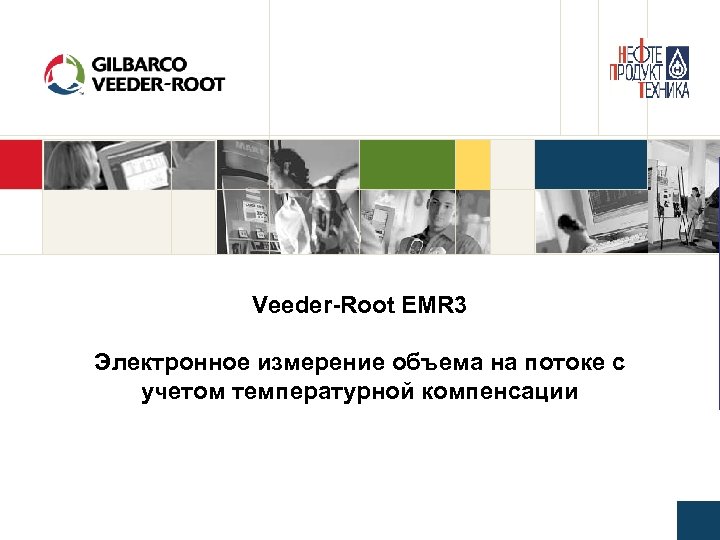 GILBARCO VEEDER-ROOT

НЕФТЕ ПРОДУКТ ТЕХНИКА

Veeder-Root EMR3

Электронное измерение объема на потоке с учетом температурной компенсации